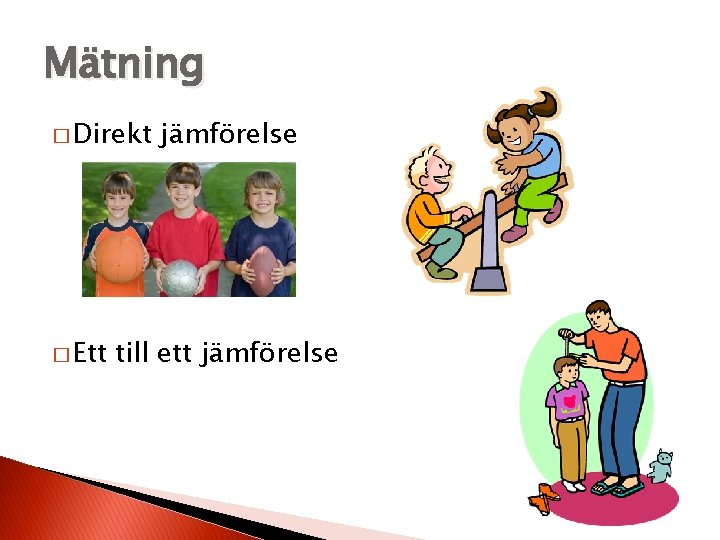 Mätning

□ Direkt jämförelse

□ Ett till ett jämförelse